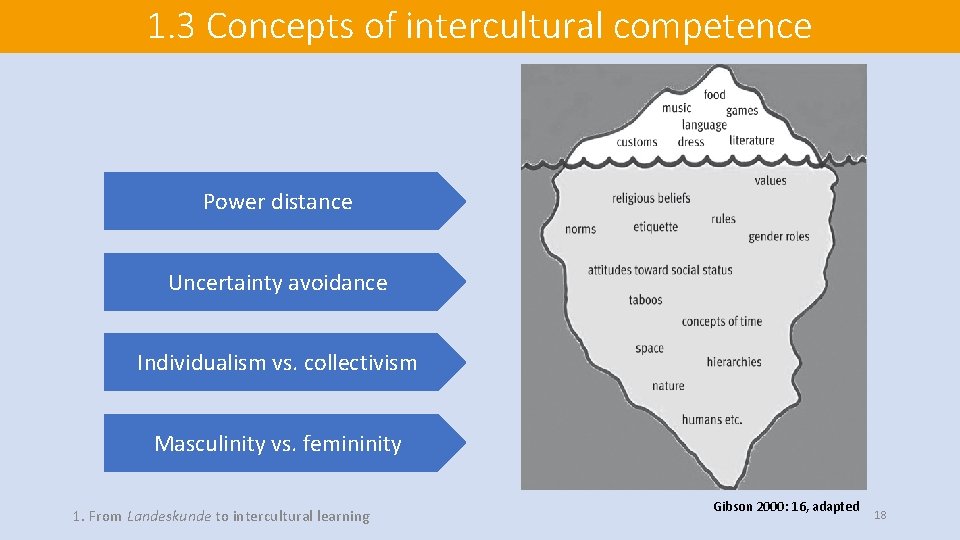 1.3 Concepts of intercultural competence

Power distance

Uncertainty avoidance

Individualism vs. collectivism

Masculinity vs. femininity

food
music
games
language
customs
dress
literature
values
religious beliefs
norms
etiquette
rules
gender roles
attitudes toward social status
taboos
concepts of time
space
hierarchies
nature
humans etc.

1. From Landeskunde to intercultural learning

Gibson 2000: 16, adapted

18